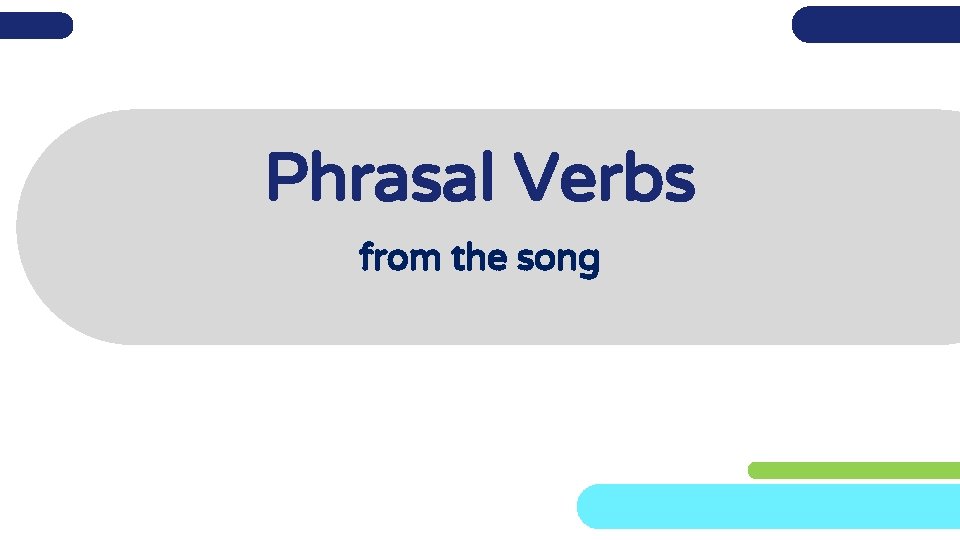 Phrasal Verbs

from the song